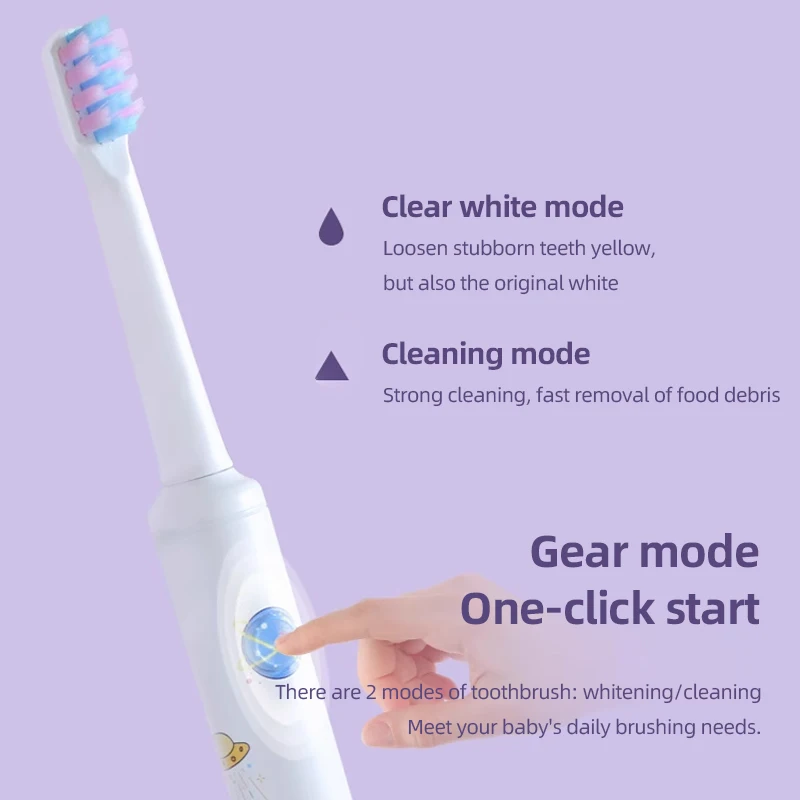 Clear white mode
Loosen stubborn teeth yellow, but also the original white

Cleaning mode
Strong cleaning, fast removal of food debris

Gear mode
One-click start

There are 2 modes of toothbrush: whitening/cleaning
Meet your baby's daily brushing needs.